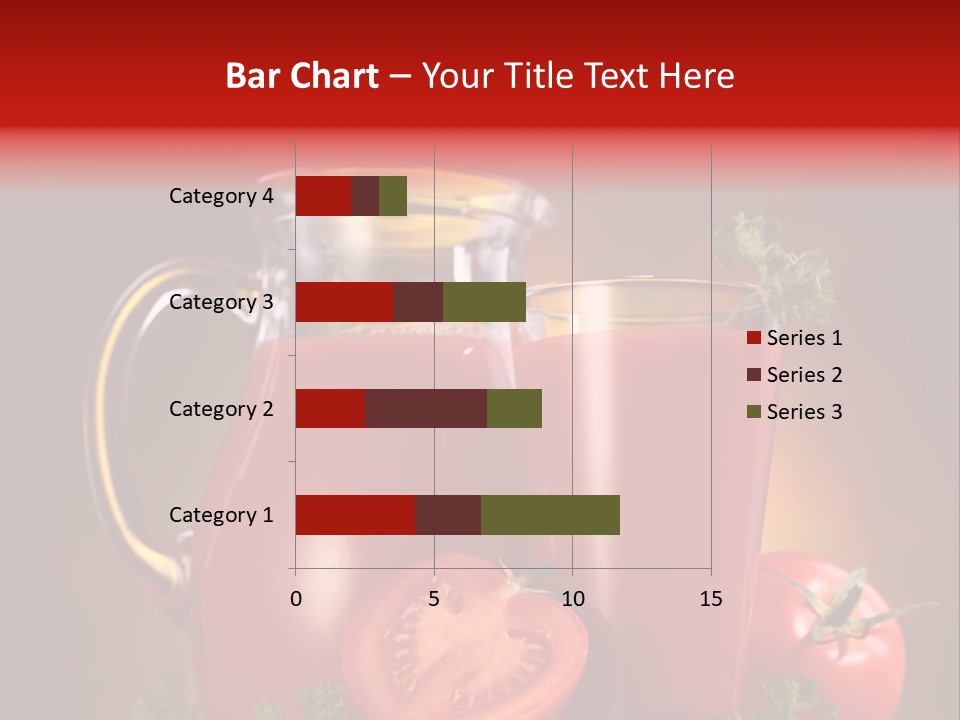 Bar Chart – Your Title Text Here

Category 4
Category 3
Category 2
Category 1

0
5
10
15

Series 1
Series 2
Series 3